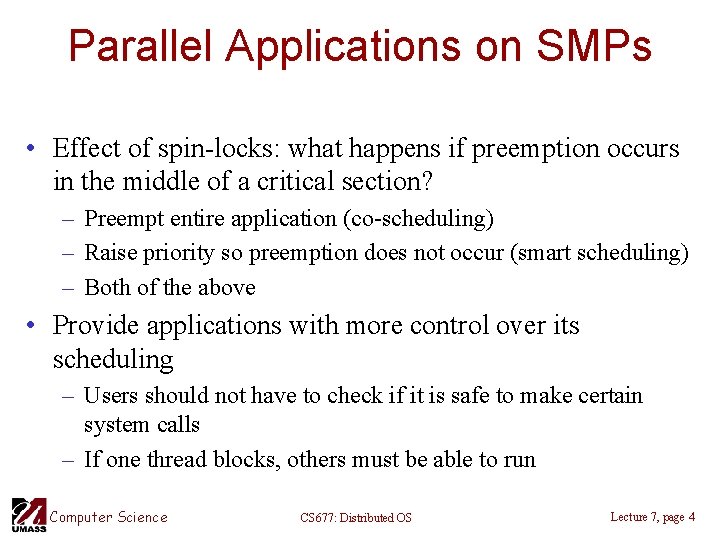 Parallel Applications on SMPs

• Effect of spin-locks: what happens if preemption occurs in the middle of a critical section?
  – Preempt entire application (co-scheduling)
  – Raise priority so preemption does not occur (smart scheduling)
  – Both of the above

• Provide applications with more control over its scheduling
  – Users should not have to check if it is safe to make certain system calls
  – If one thread blocks, others must be able to run

UMASS Computer Science
CS677: Distributed OS
Lecture 7, page 4